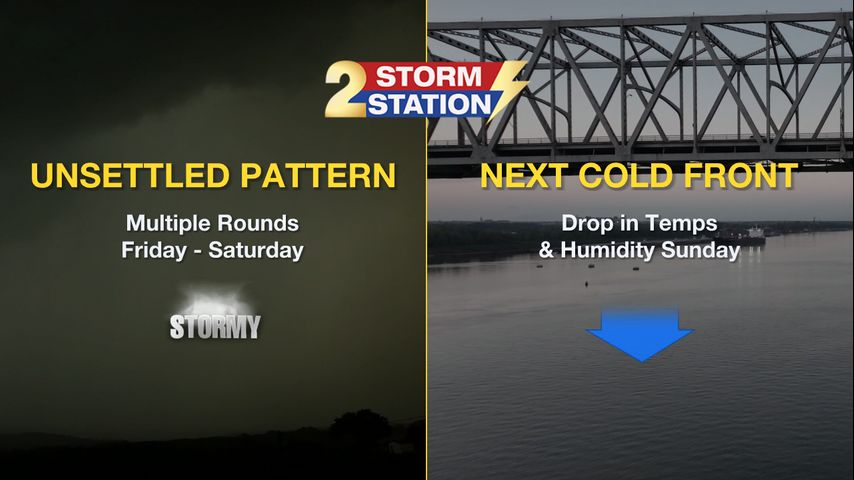 2 STORM STATION

UNSETTLED PATTERN

Multiple Rounds
Friday - Saturday

STORMY

NEXT COLD FRONT

Drop in Temps
& Humidity Sunday